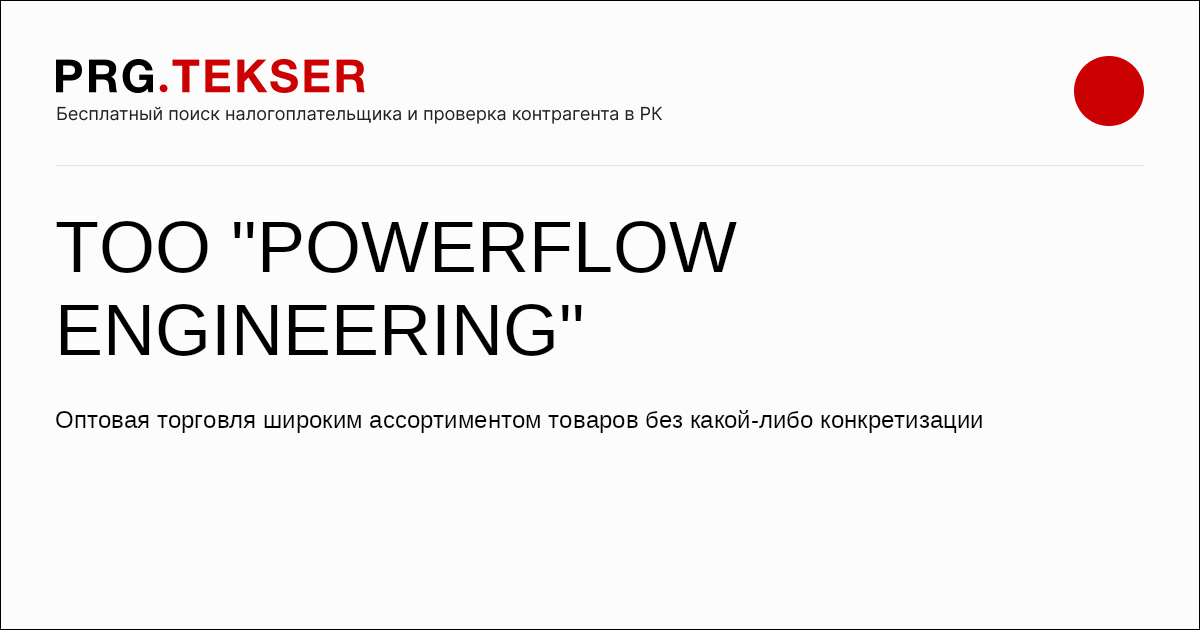 PRG.TEKSER
Бесплатный поиск налогоплательщика и проверка контрагента в РК

ТОО "POWERFLOW ENGINEERING"

Оптовая торговля широким ассортиментом товаров без какой-либо конкретизации